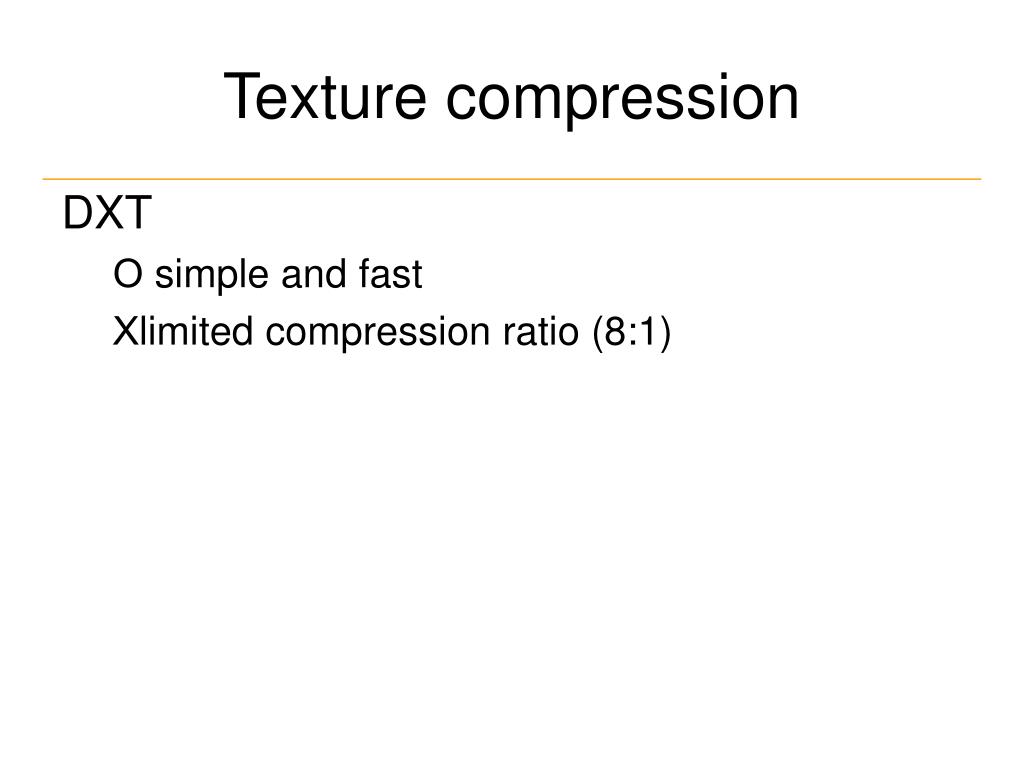 Texture compression

DXT

O simple and fast

Xlimited compression ratio (8:1)